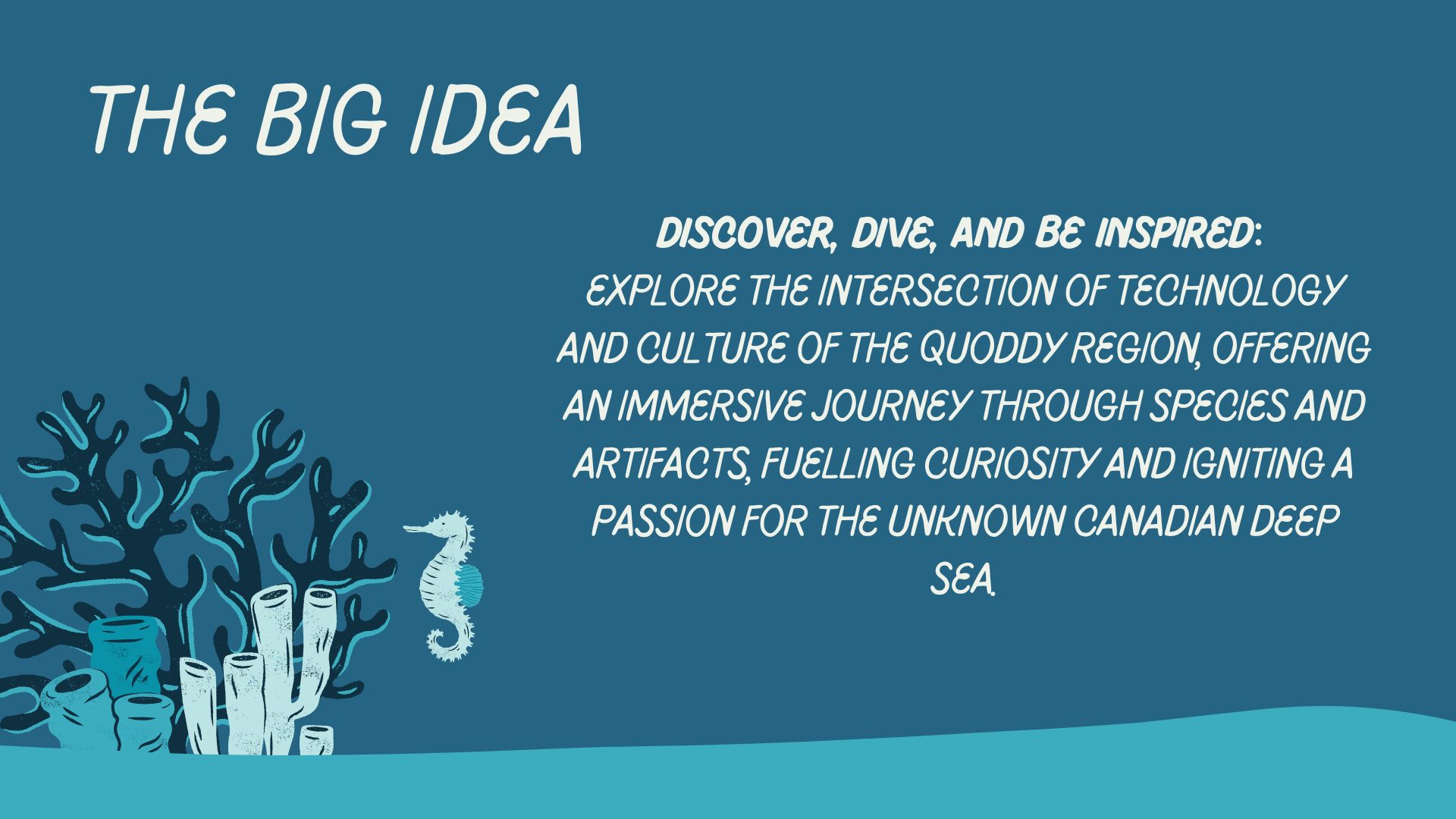 THE BIG IDEA

DISCOVER, DIVE, AND BE INSPIRED:
EXPLORE THE INTERSECTION OF TECHNOLOGY AND CULTURE OF THE QUODDY REGION, OFFERING AN IMMERSIVE JOURNEY THROUGH SPECIES AND ARTIFACTS, FUELLING CURIOSITY AND IGNITING A PASSION FOR THE UNKNOWN CANADIAN DEEP SEA.